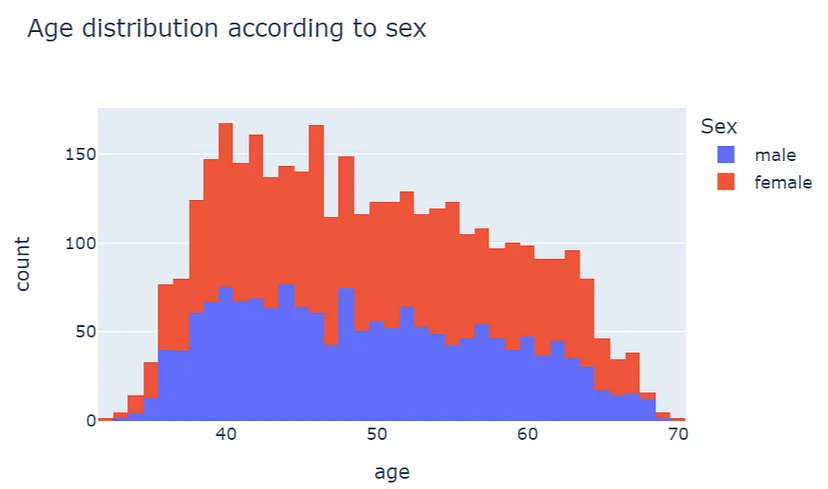 Age distribution according to sex

Sex
male
female

count

150
100
50
0

40
50
60
70

age